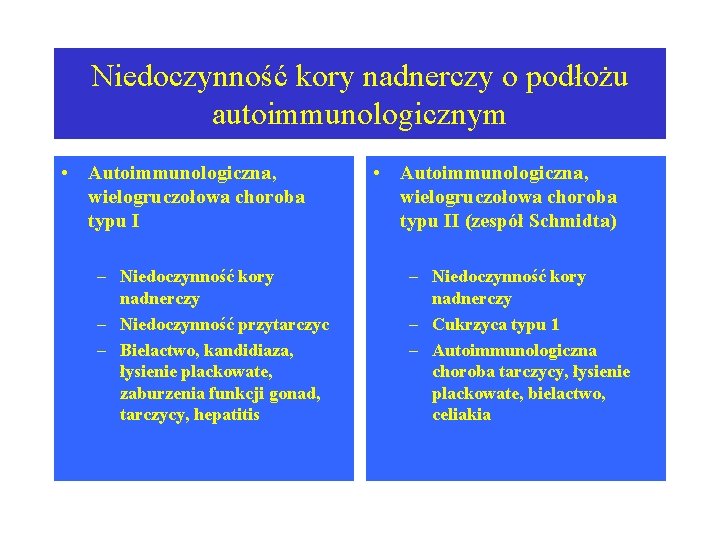 Niedoczynność kory nadnerczy o podłożu autoimmunologicznym

• Autoimmunologiczna, wielogruczołowa choroba typu I

– Niedoczynność kory nadnerczy
– Niedoczynność przytarczyc
– Bielactwo, kandidiaza, łysienie plackowate, zaburzenia funkcji gonad, tarczycy, hepatitis

• Autoimmunologiczna, wielogruczołowa choroba typu II (zespół Schmidta)

– Niedoczynność kory nadnerczy
– Cukrzyca typu 1
– Autoimmunologiczna choroba tarczycy, łysienie plackowate, bielactwo, celiakia